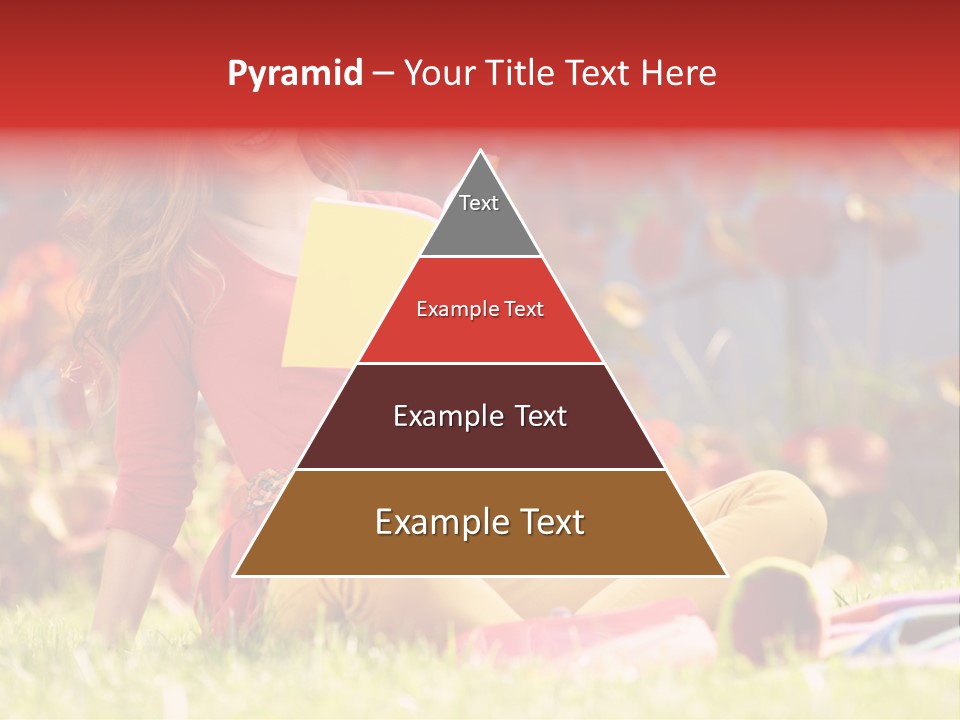 Pyramid – Your Title Text Here

Text

Example Text

Example Text

Example Text